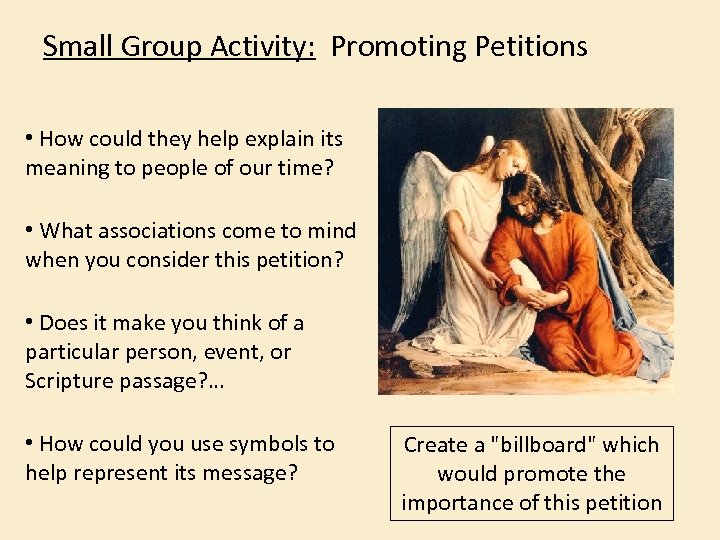 Small Group Activity: Promoting Petitions

• How could they help explain its meaning to people of our time?

• What associations come to mind when you consider this petition?

• Does it make you think of a particular person, event, or Scripture passage?...

• How could you use symbols to help represent its message?

Create a "billboard" which would promote the importance of this petition